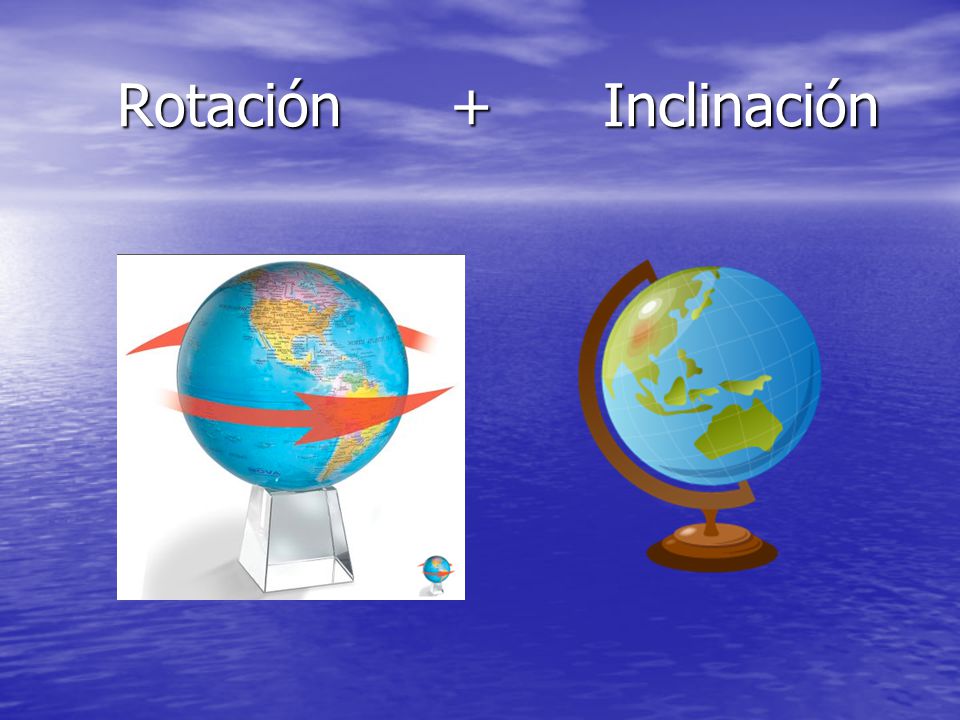 Rotación + Inclinación